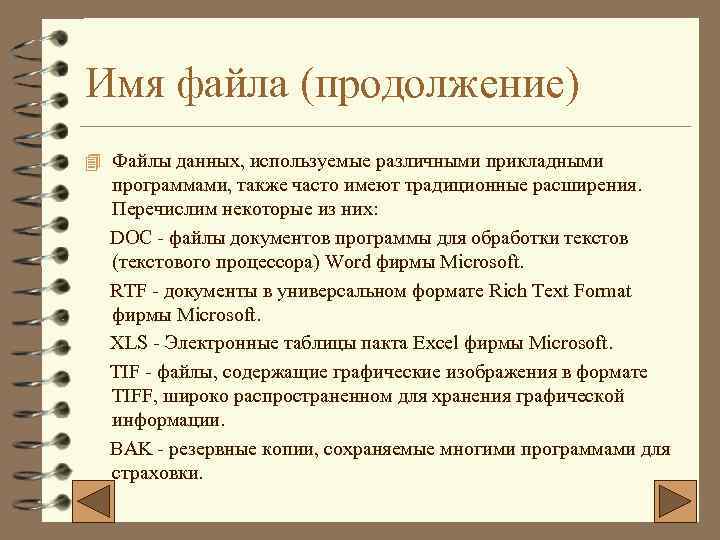 Имя файла (продолжение)

Файлы данных, используемые различными прикладными программами, также часто имеют традиционные расширения. Перечислим некоторые из них:

DOC - файлы документов программы для обработки текстов (текстового процессора) Word фирмы Microsoft.

RTF - документы в универсальном формате Rich Text Format фирмы Microsoft.

XLS - Электронные таблицы пакта Excel фирмы Microsoft.

TIF - файлы, содержащие графические изображения в формате TIFF, широко распространенном для хранения графической информации.

BAK - резервные копии, сохраняемые многими программами для страховки.